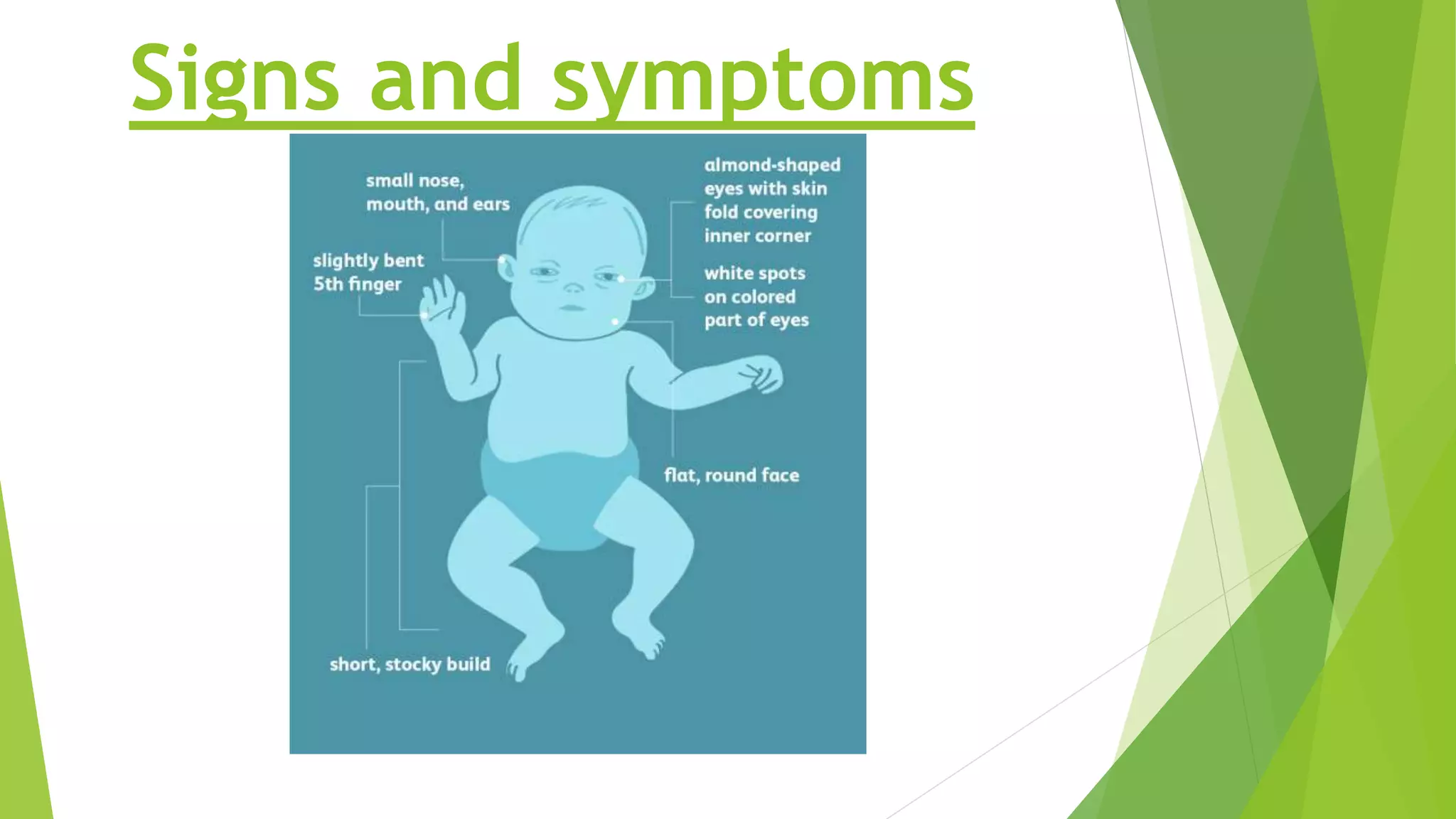 Signs and symptoms

small nose, mouth, and ears

slightly bent 5th finger

almond-shaped eyes with skin fold covering inner corner

white spots on colored part of eyes

flat, round face

short, stocky build